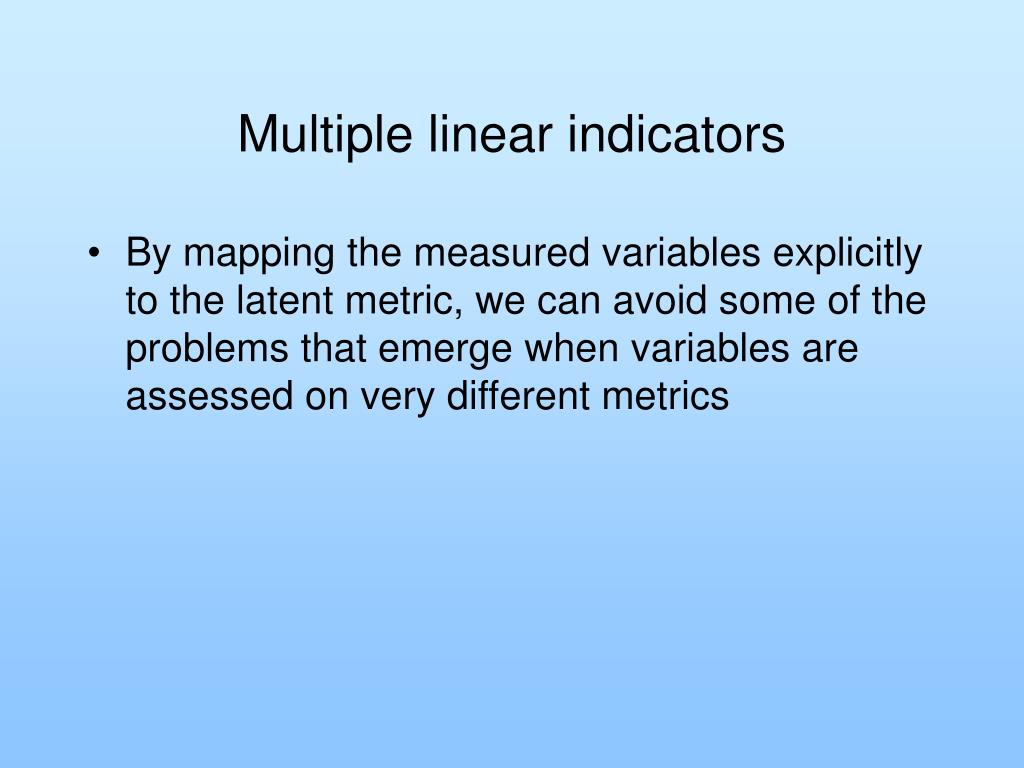 Multiple linear indicators

• By mapping the measured variables explicitly to the latent metric, we can avoid some of the problems that emerge when variables are assessed on very different metrics